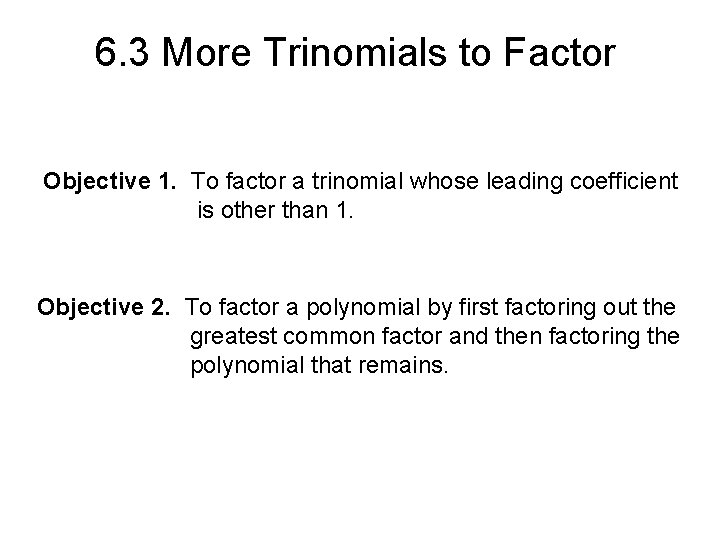 6.3 More Trinomials to Factor

Objective 1. To factor a trinomial whose leading coefficient is other than 1.

Objective 2. To factor a polynomial by first factoring out the greatest common factor and then factoring the polynomial that remains.